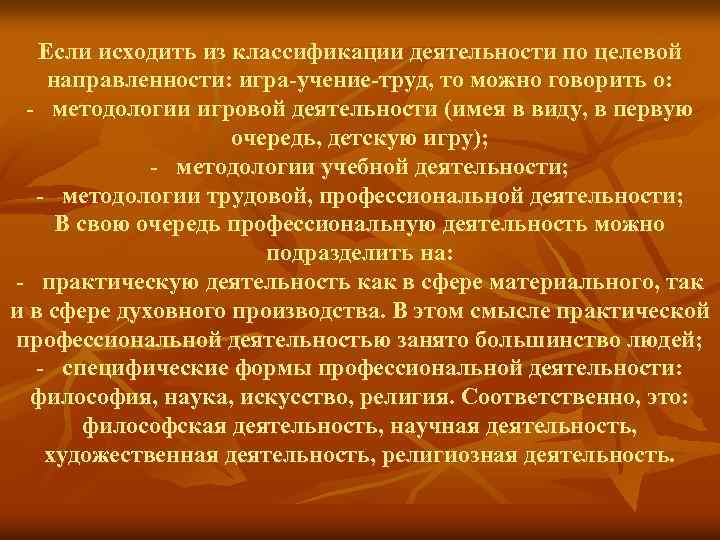 Если исходить из классификации деятельности по целевой направленности: игра-учение-труд, то можно говорить о:
- методологии игровой деятельности (имея в виду, в первую очередь, детскую игру);
- методологии учебной деятельности;
- методологии трудовой, профессиональной деятельности;
В свою очередь профессиональную деятельность можно подразделить на:
- практическую деятельность как в сфере материального, так и в сфере духовного производства. В этом смысле практической профессиональной деятельностью занято большинство людей;
- специфические формы профессиональной деятельности: философия, наука, искусство, религия. Соответственно, это: философская деятельность, научная деятельность, художественная деятельность, религиозная деятельность.